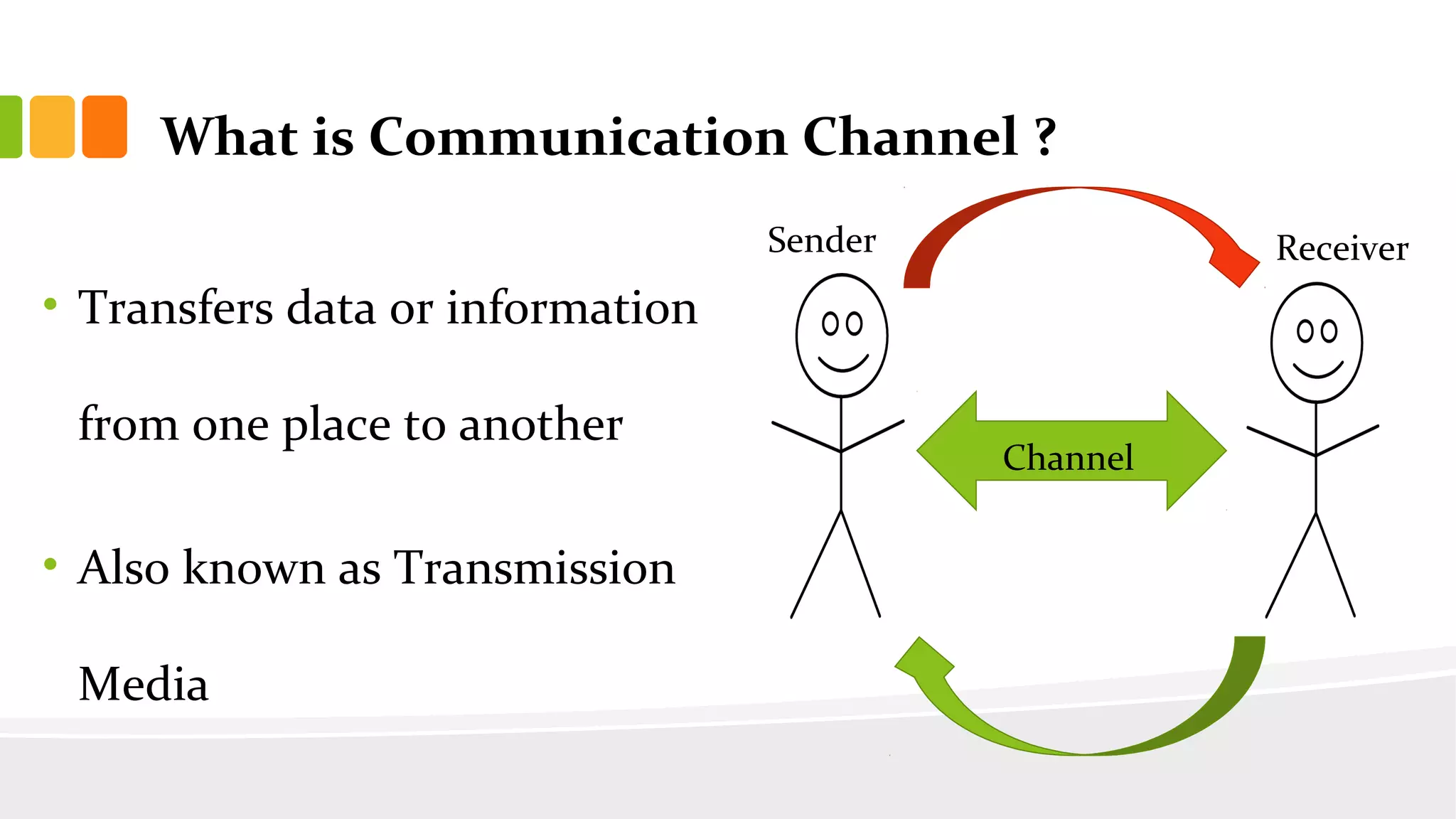 What is Communication Channel ?

• Transfers data or information from one place to another

• Also known as Transmission Media

Sender

Receiver

Channel